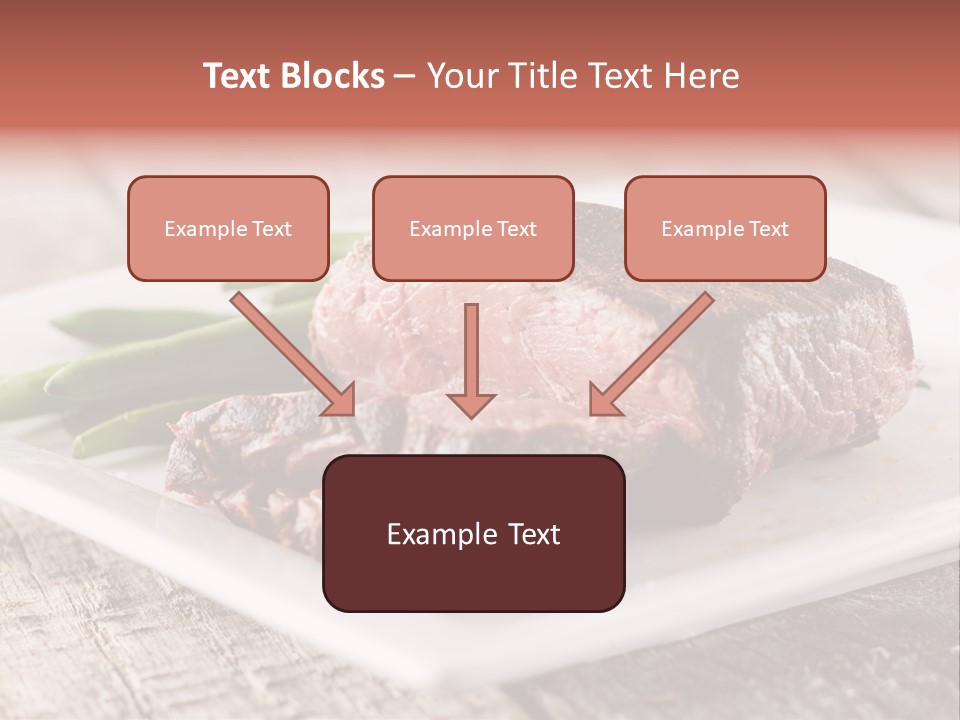 Text Blocks – Your Title Text Here

Example Text

Example Text

Example Text

Example Text